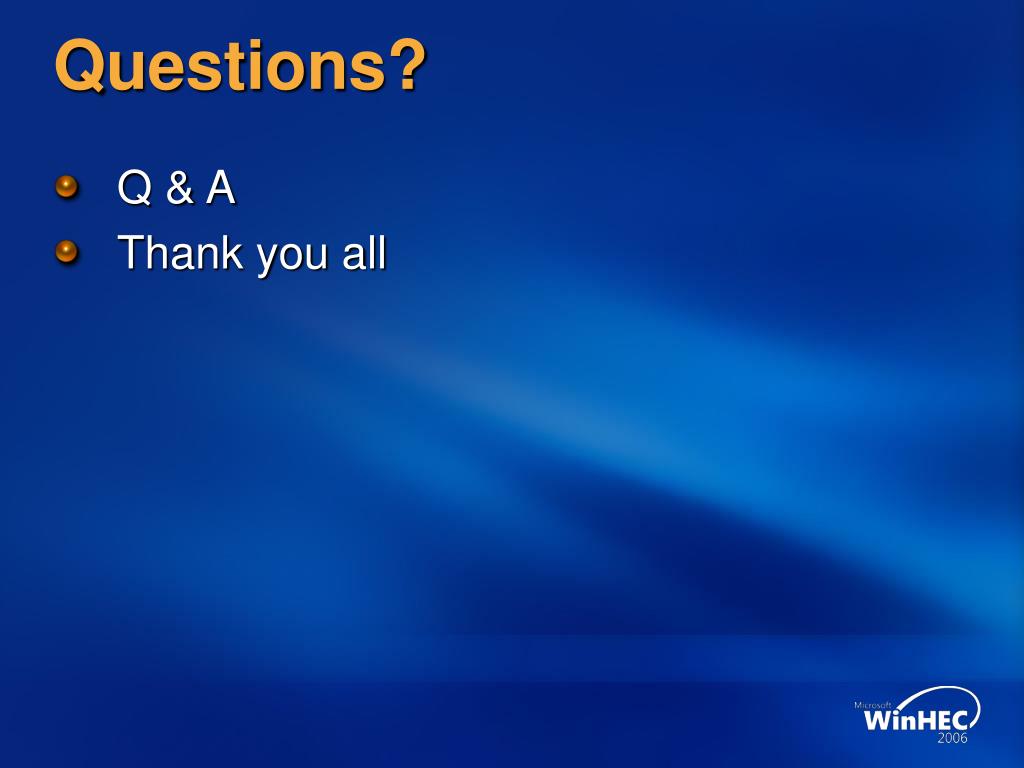 Questions?

Q & A

Thank you all

Microsoft WinHEC 2006